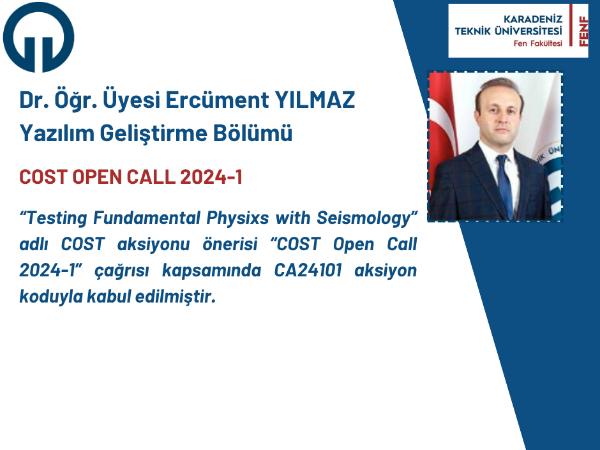 KARADENİZ TEKNİK ÜNİVERSİTESİ
Fen Fakültesi
FENF

Dr. Öğr. Üyesi Ercüment YILMAZ
Yazılım Geliştirme Bölümü

COST OPEN CALL 2024-1

"Testing Fundamental Physixs with Seismology" adlı COST aksiyonu önerisi "COST Open Call 2024-1" çağrısı kapsamında CA24101 aksiyon koduyla kabul edilmiştir.